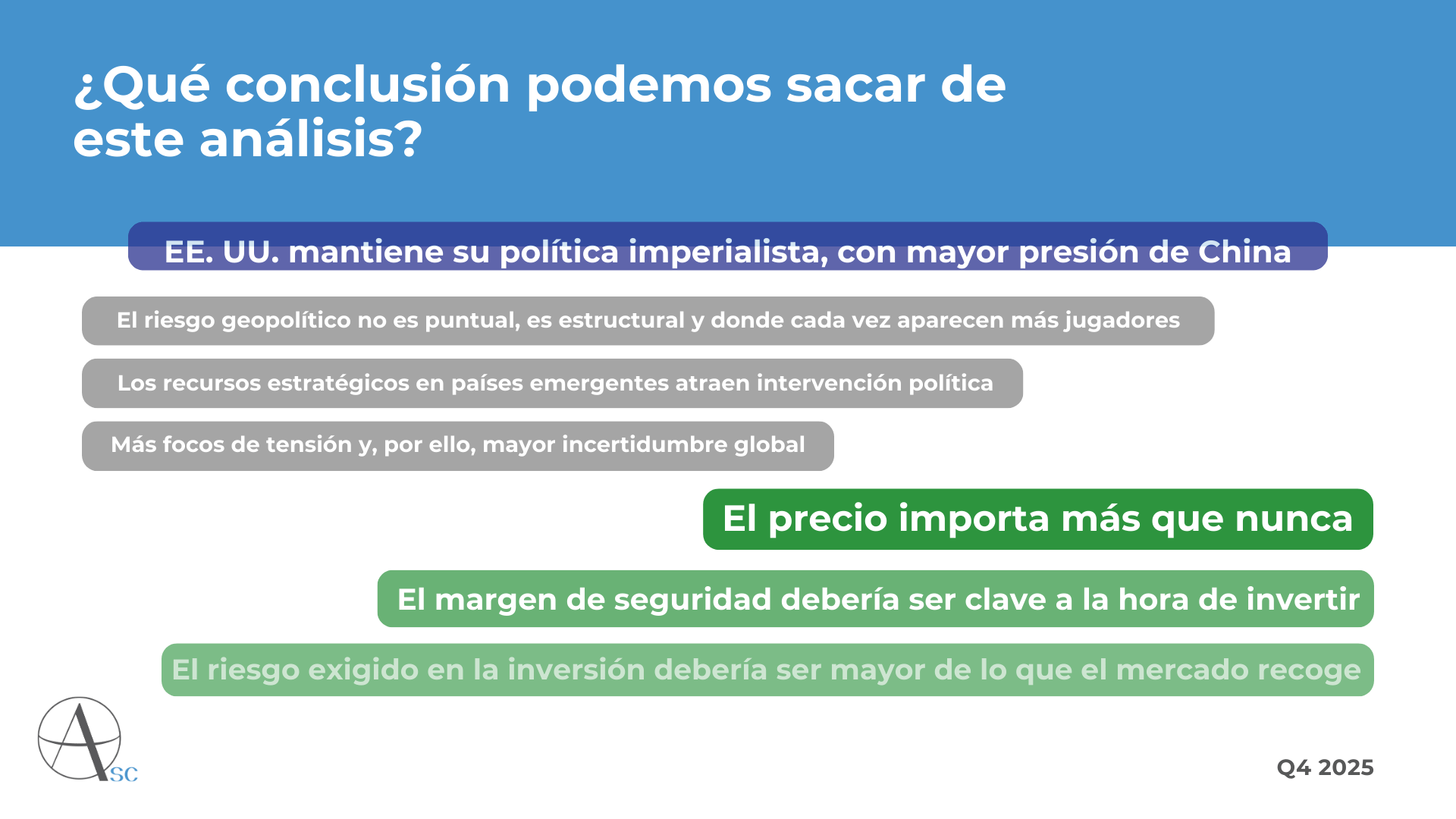 ¿Qué conclusión podemos sacar de este análisis?

EE. UU. mantiene su política imperialista, con mayor presión de China

El riesgo geopolítico no es puntual, es estructural y donde cada vez aparecen más jugadores

Los recursos estratégicos en países emergentes atraen intervención política

Más focos de tensión y, por ello, mayor incertidumbre global

El precio importa más que nunca

El margen de seguridad debería ser clave a la hora de invertir

El riesgo exigido en la inversión debería ser mayor de lo que el mercado recoge

ASC

Q4 2025